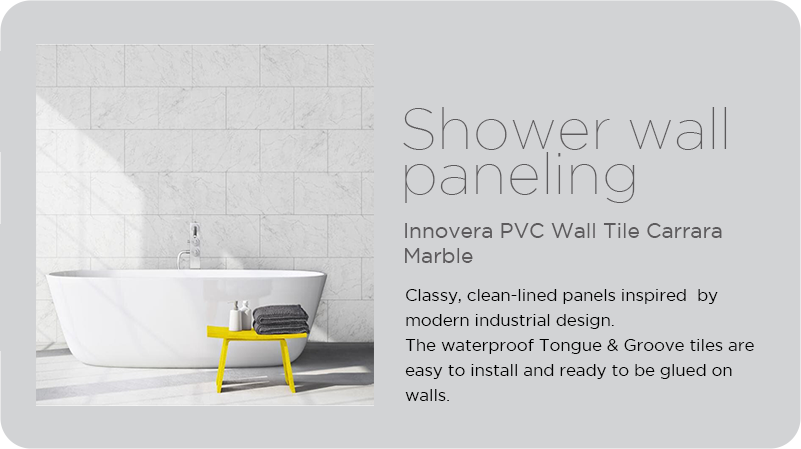 Shower wall paneling

Innovera PVC Wall Tile Carrara Marble

Classy, clean-lined panels inspired by modern industrial design.
The waterproof Tongue & Groove tiles are easy to install and ready to be glued on walls.